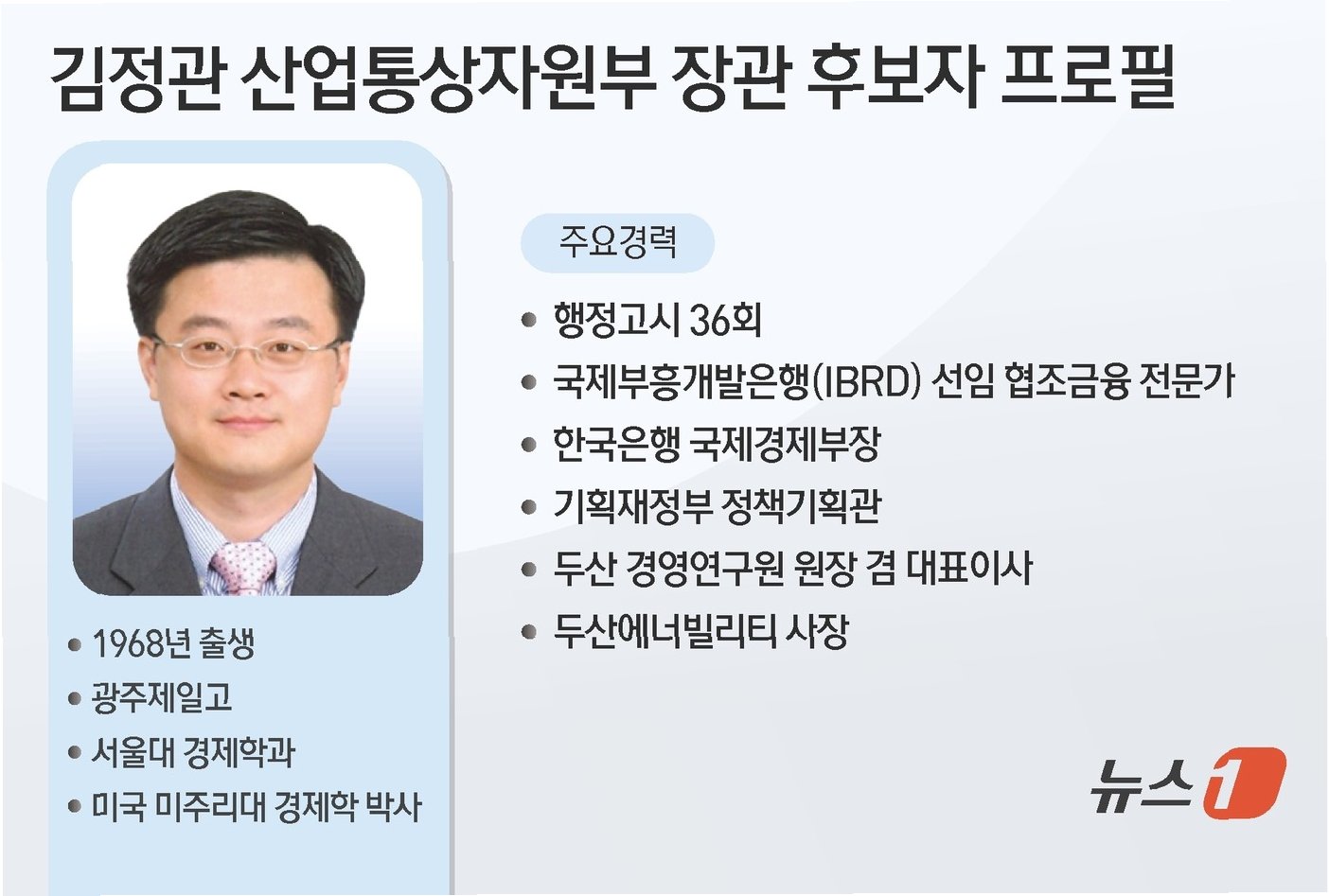 김정관 산업통상자원부 장관 후보자 프로필

• 1968년 출생
• 광주제일고
• 서울대 경제학과
• 미국 미주리대 경제학 박사

주요경력

• 행정고시 36회
• 국제부흥개발은행(IBRD) 선임 협조금융 전문가
• 한국은행 국제경제부장
• 기획재정부 정책기획관
• 두산 경영연구원 원장 겸 대표이사
• 두산에너빌리티 사장

뉴스1